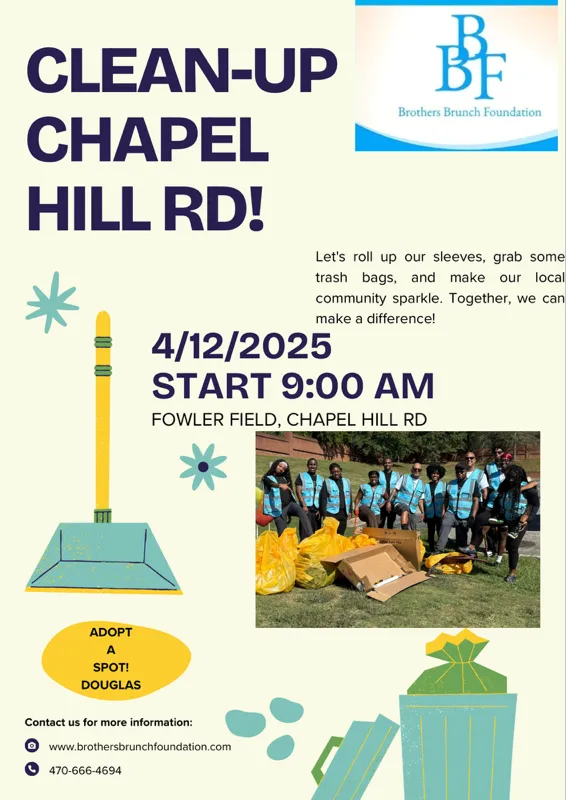 CLEAN-UP CHAPEL HILL RD!

BBF
Brothers Brunch Foundation

Let's roll up our sleeves, grab some trash bags, and make our local community sparkle. Together, we can make a difference!

4/12/2025
START 9:00 AM
FOWLER FIELD, CHAPEL HILL RD

ADOPT A SPOT! DOUGLAS

Contact us for more information:
www.brothersbrunchfoundation.com
470-666-4694